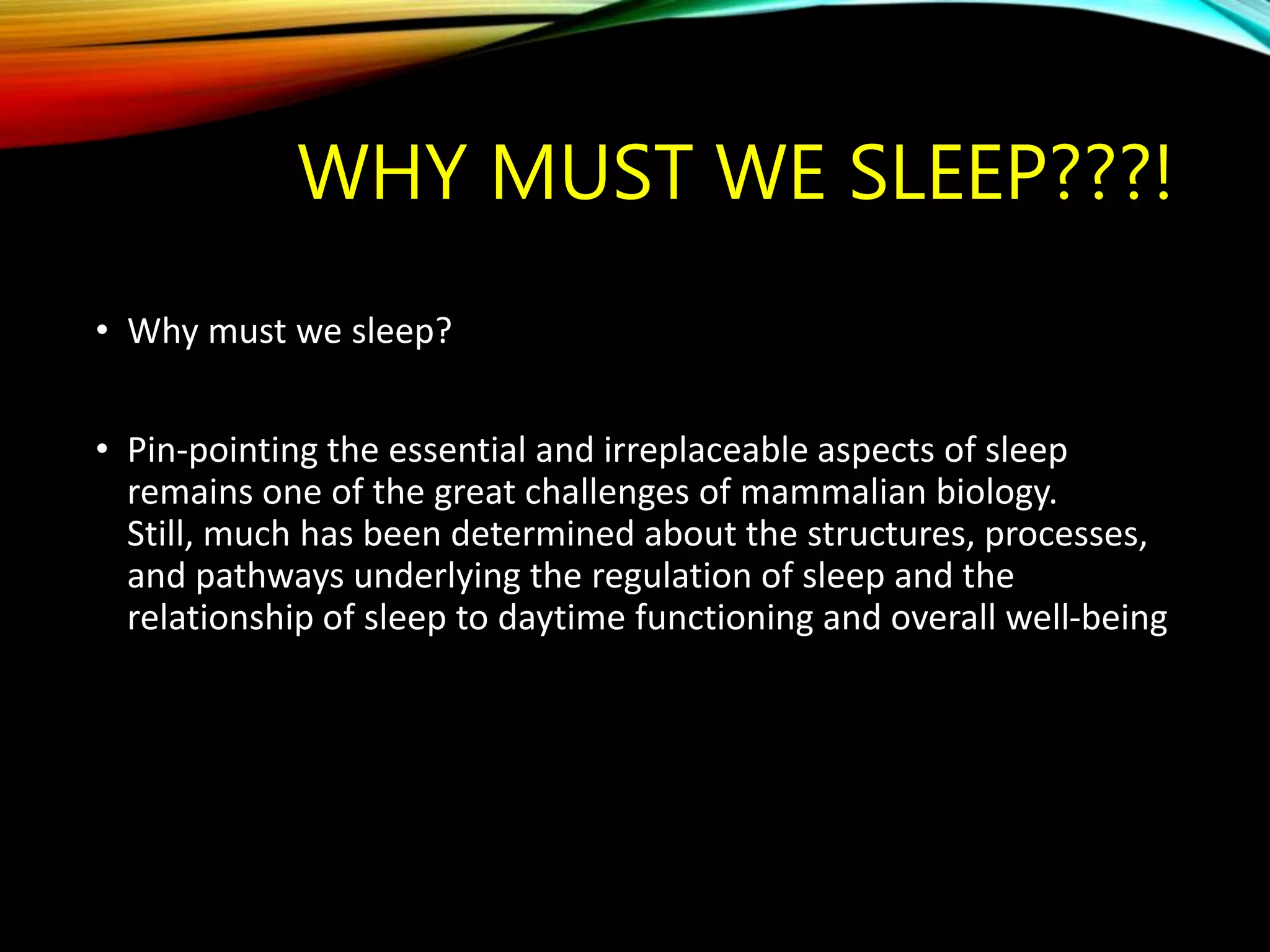 WHY MUST WE SLEEP???!

• Why must we sleep?

• Pin-pointing the essential and irreplaceable aspects of sleep remains one of the great challenges of mammalian biology. Still, much has been determined about the structures, processes, and pathways underlying the regulation of sleep and the relationship of sleep to daytime functioning and overall well-being